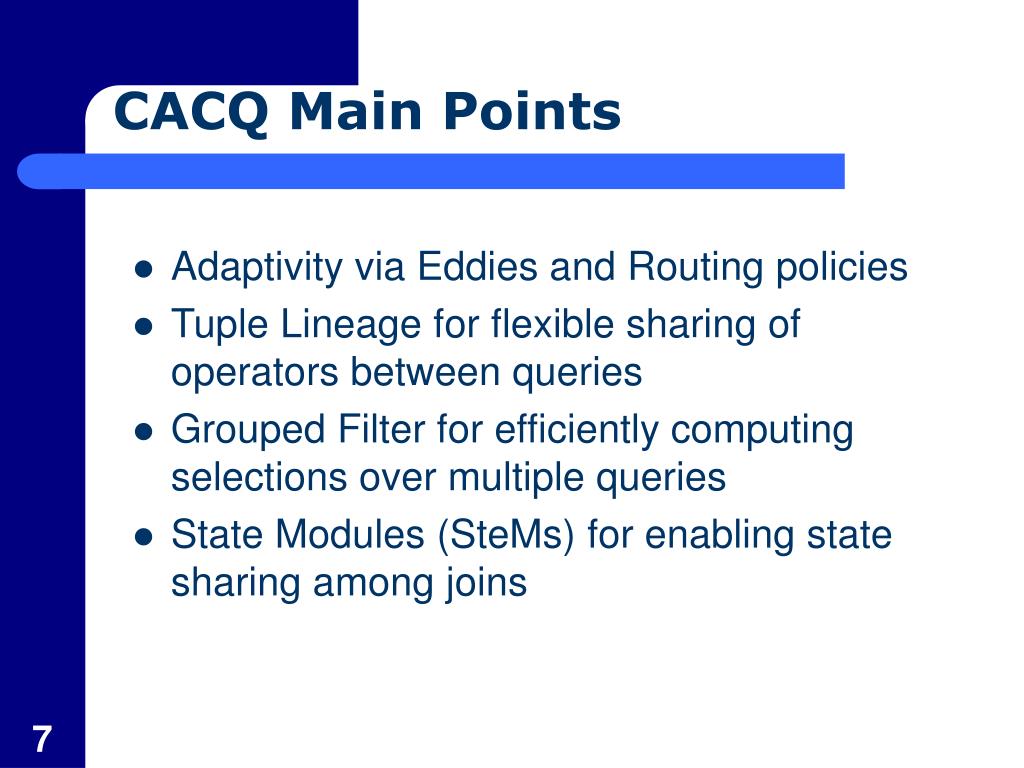 CACQ Main Points

- Adaptivity via Eddies and Routing policies
- Tuple Lineage for flexible sharing of operators between queries
- Grouped Filter for efficiently computing selections over multiple queries
- State Modules (SteMs) for enabling state sharing among joins

7